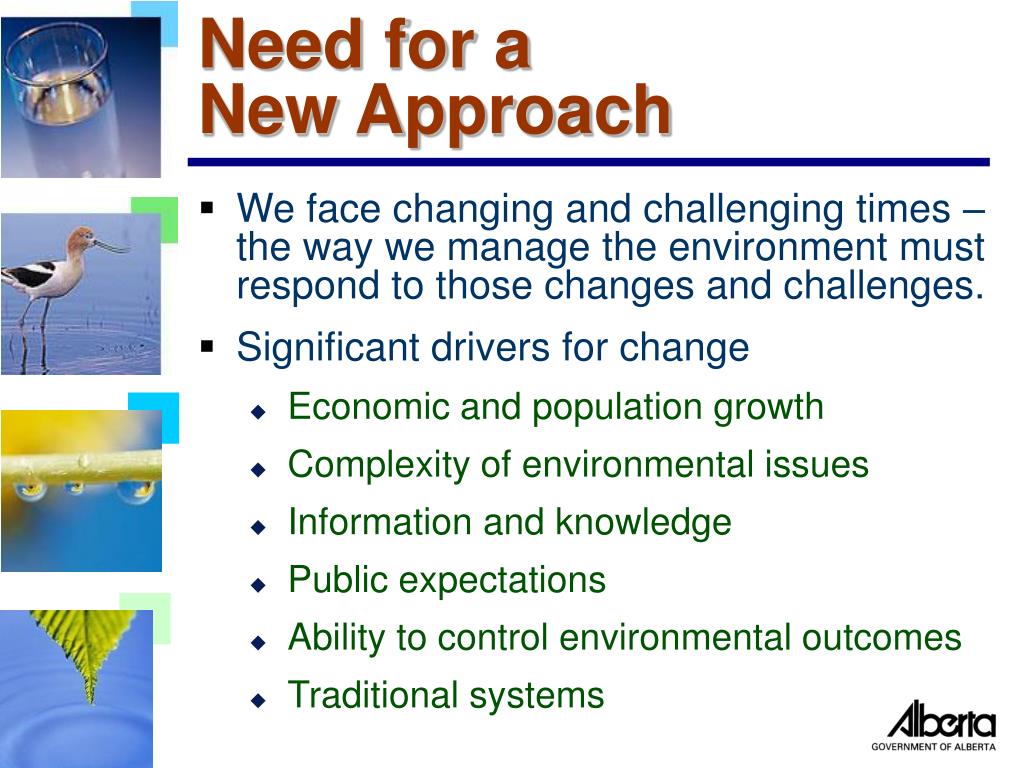 Need for a
New Approach

▪ We face changing and challenging times – the way we manage the environment must respond to those changes and challenges.

▪ Significant drivers for change

◆ Economic and population growth

◆ Complexity of environmental issues

◆ Information and knowledge

◆ Public expectations

◆ Ability to control environmental outcomes

◆ Traditional systems

Alberta
GOVERNMENT OF ALBERTA